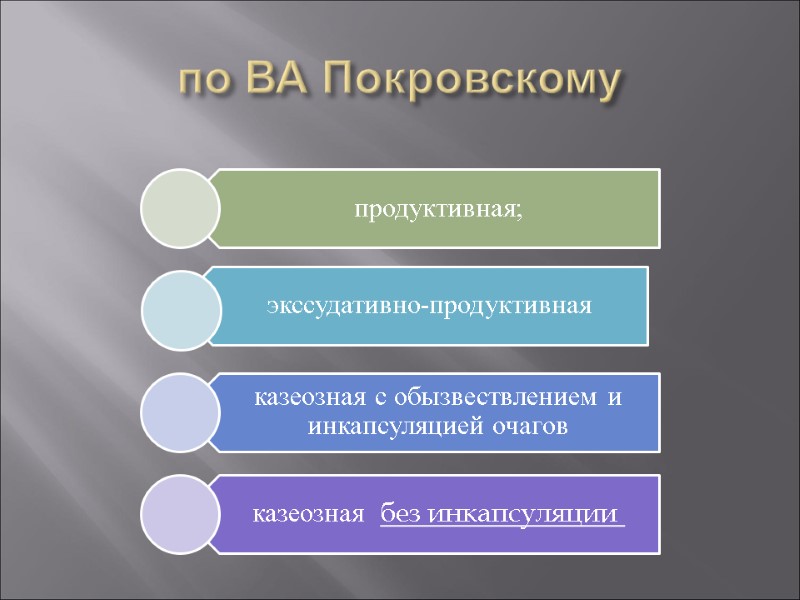 по ВА Покровскому

продуктивная;

экссудативно-продуктивная

казеозная с обызвествлением и инкапсуляцией очагов

казеозная без инкапсуляции